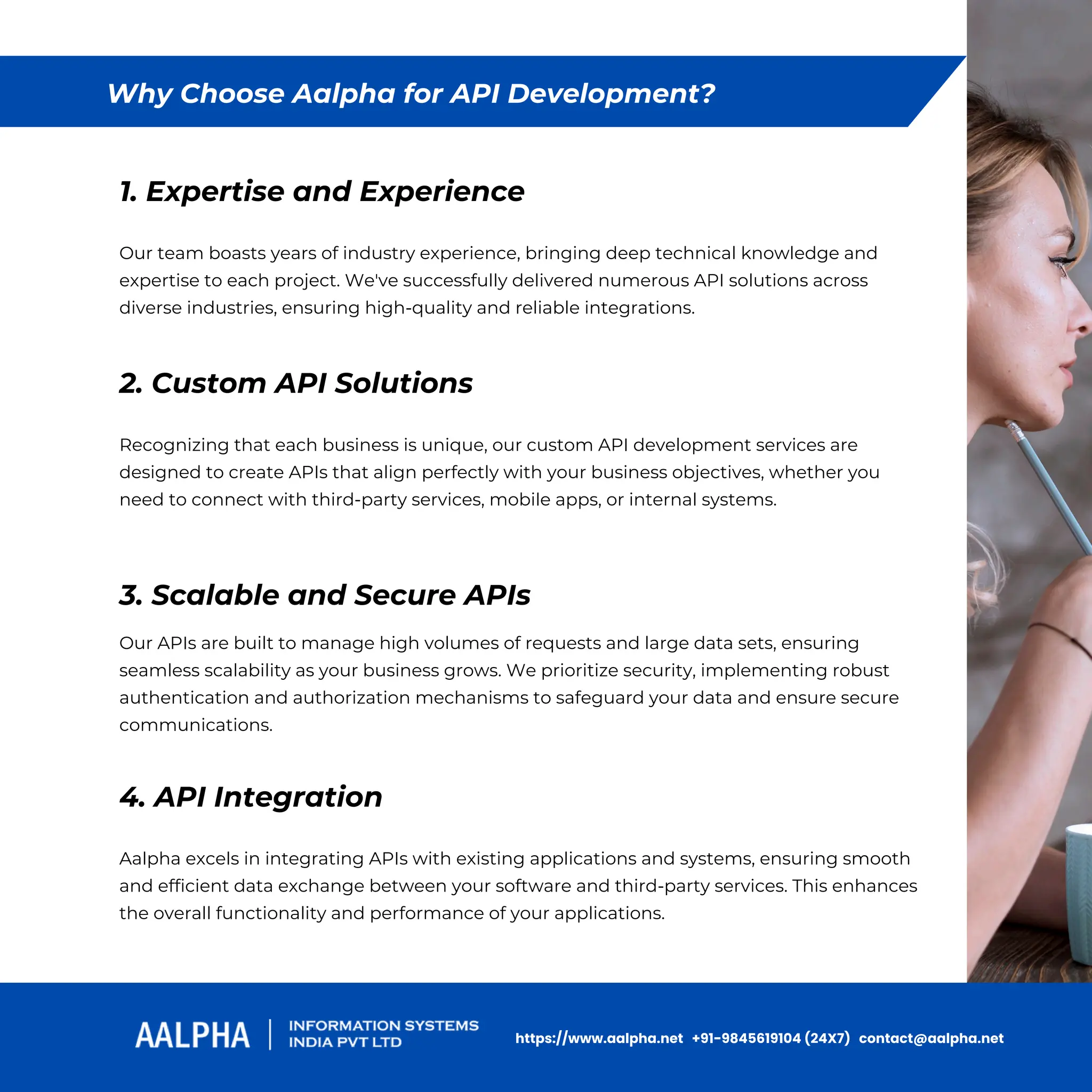 Why Choose Aalpha for API Development?

1. Expertise and Experience

Our team boasts years of industry experience, bringing deep technical knowledge and expertise to each project. We've successfully delivered numerous API solutions across diverse industries, ensuring high-quality and reliable integrations.

2. Custom API Solutions

Recognizing that each business is unique, our custom API development services are designed to create APIs that align perfectly with your business objectives, whether you need to connect with third-party services, mobile apps, or internal systems.

3. Scalable and Secure APIs

Our APIs are built to manage high volumes of requests and large data sets, ensuring seamless scalability as your business grows. We prioritize security, implementing robust authentication and authorization mechanisms to safeguard your data and ensure secure communications.

4. API Integration

Aalpha excels in integrating APIs with existing applications and systems, ensuring smooth and efficient data exchange between your software and third-party services. This enhances the overall functionality and performance of your applications.

AALPHA | INFORMATION SYSTEMS INDIA PVT LTD

https://www.aalpha.net +91-9845619104 (24X7) contact@aalpha.net